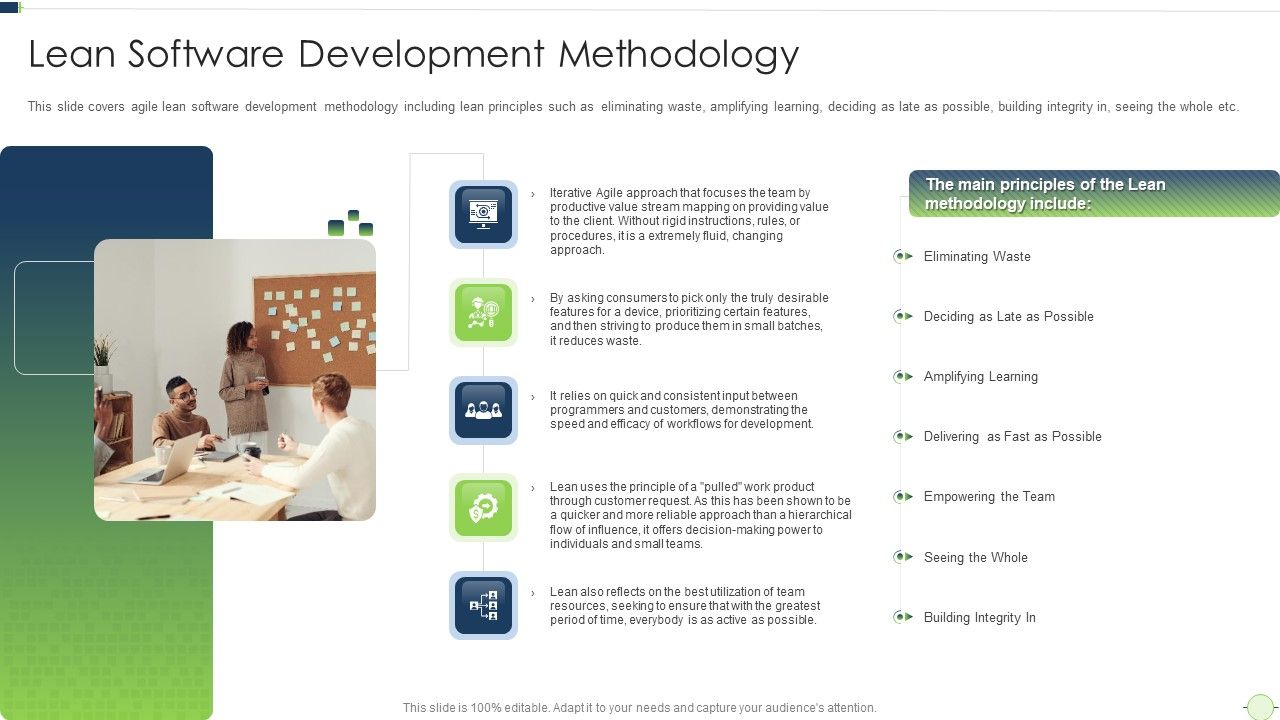 Lean Software Development Methodology

This slide covers agile lean software development methodology including lean principles such as eliminating waste, amplifying learning, deciding as late as possible, building integrity in, seeing the whole etc.

› Iterative Agile approach that focuses the team by productive value stream mapping on providing value to the client. Without rigid instructions, rules, or procedures, it is a extremely fluid, changing approach.

› By asking consumers to pick only the truly desirable features for a device, prioritizing certain features, and then striving to produce them in small batches, it reduces waste.

› It relies on quick and consistent input between programmers and customers, demonstrating the speed and efficacy of workflows for development.

› Lean uses the principle of a "pulled" work product through customer request. As this has been shown to be a quicker and more reliable approach than a hierarchical flow of influence, it offers decision-making power to individuals and small teams.

› Lean also reflects on the best utilization of team resources, seeking to ensure that with the greatest period of time, everybody is as active as possible.

The main principles of the Lean methodology include:

Eliminating Waste

Deciding as Late as Possible

Amplifying Learning

Delivering as Fast as Possible

Empowering the Team

Seeing the Whole

Building Integrity In

This slide is 100% editable. Adapt it to your needs and capture your audience's attention.